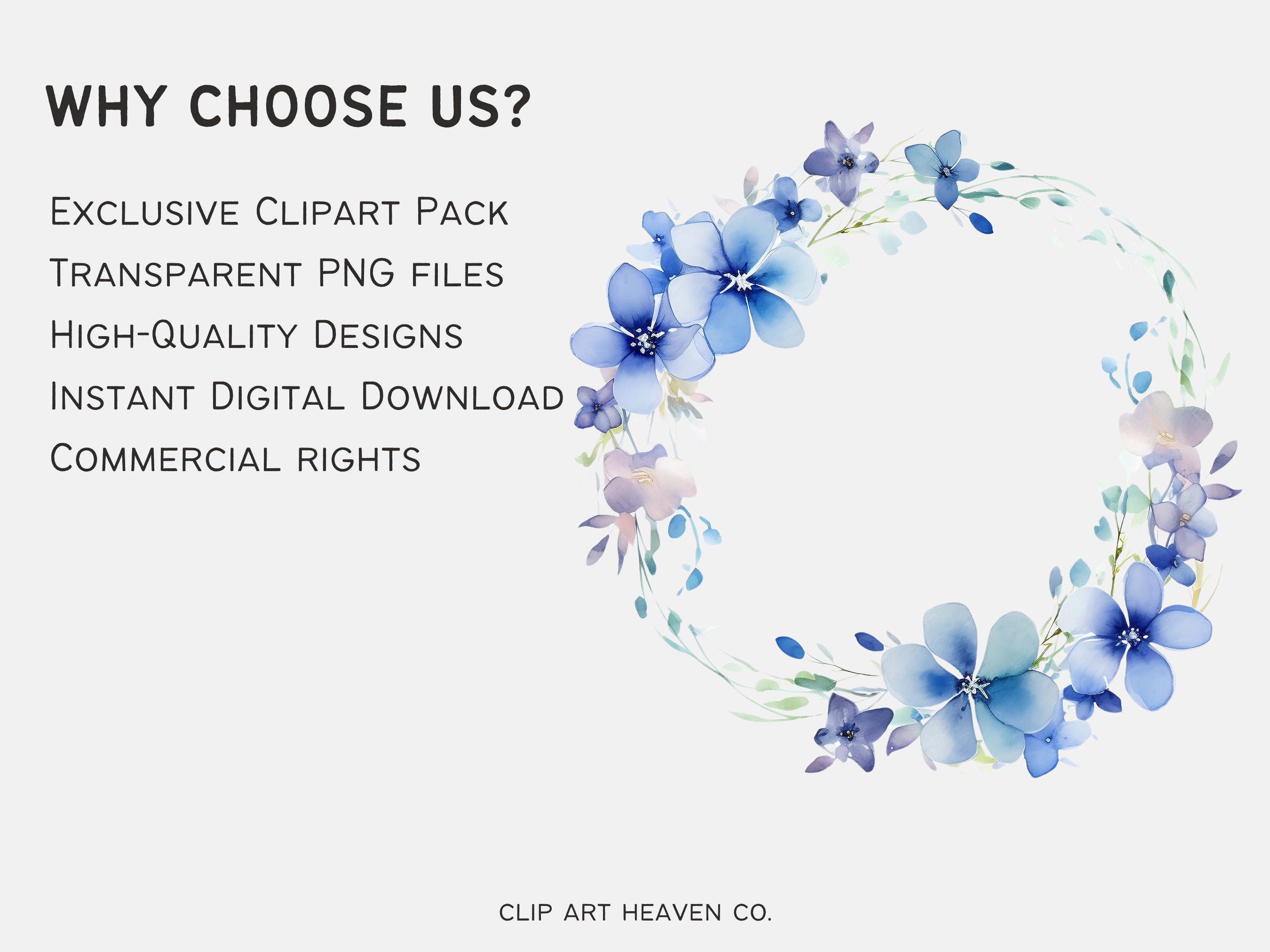 WHY CHOOSE US?

Exclusive Clipart Pack

Transparent PNG files

High-Quality Designs

Instant Digital Download

Commercial rights

CLIP ART HEAVEN CO.